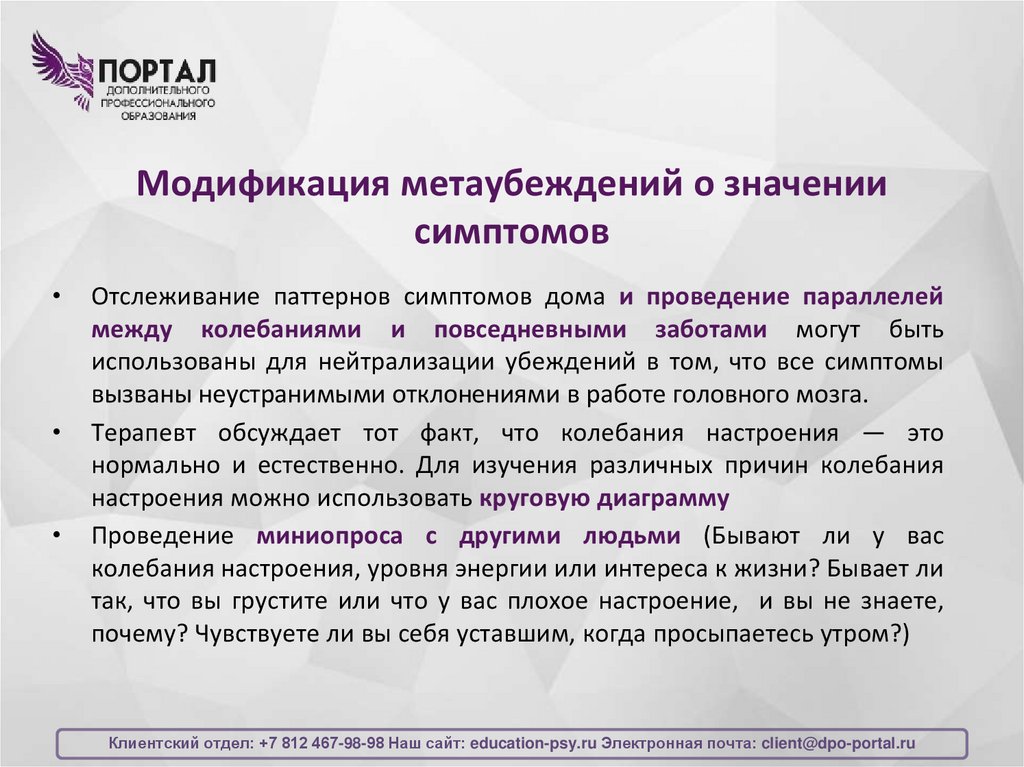 ПОРТАЛ
ДОПОЛНИТЕЛЬНОГО
ПРОФЕССИОНАЛЬНОГО
ОБРАЗОВАНИЯ

Модификация метаубеждений о значении симптомов

• Отслеживание паттернов симптомов дома и проведение параллелей между колебаниями и повседневными заботами могут быть использованы для нейтрализации убеждений в том, что все симптомы вызваны неустранимыми отклонениями в работе головного мозга.

• Терапевт обсуждает тот факт, что колебания настроения — это нормально и естественно. Для изучения различных причин колебания настроения можно использовать круговую диаграмму

• Проведение миниопроса с другими людьми (Бывают ли у вас колебания настроения, уровня энергии или интереса к жизни? Бывает ли так, что вы грустите или что у вас плохое настроение, и вы не знаете, почему? Чувствуете ли вы себя уставшим, когда просыпаетесь утром?)

Клиентский отдел: +7 812 467-98-98 Наш сайт: education-psy.ru Электронная почта: client@dpo-portal.ru